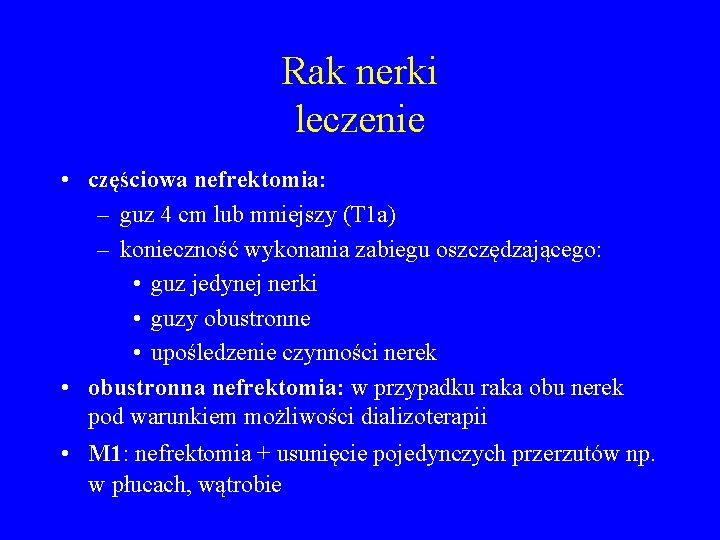 Rak nerki
leczenie

• częściowa nefrektomia:
– guz 4 cm lub mniejszy (T1a)
– konieczność wykonania zabiegu oszczędzającego:
• guz jedynej nerki
• guzy obustronne
• upośledzenie czynności nerek

• obustronna nefrektomia: w przypadku raka obu nerek pod warunkiem możliwości dializoterapii

• M1: nefrektomia + usunięcie pojedynczych przerzutów np. w płucach, wątrobie